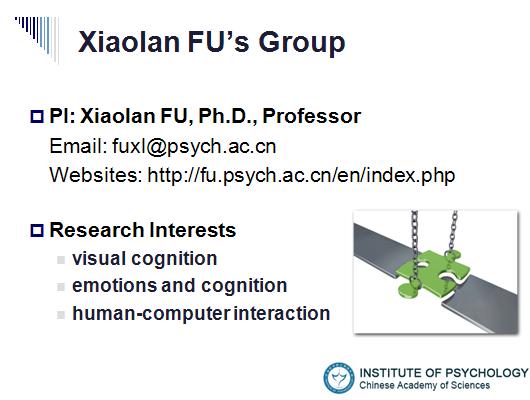 Xiaolan FU's Group

PI: Xiaolan FU, Ph.D., Professor
Email: fuxl@psych.ac.cn
Websites: http://fu.psych.ac.cn/en/index.php

Research Interests
visual cognition
emotions and cognition
human-computer interaction

INSTITUTE OF PSYCHOLOGY
Chinese Academy of Sciences